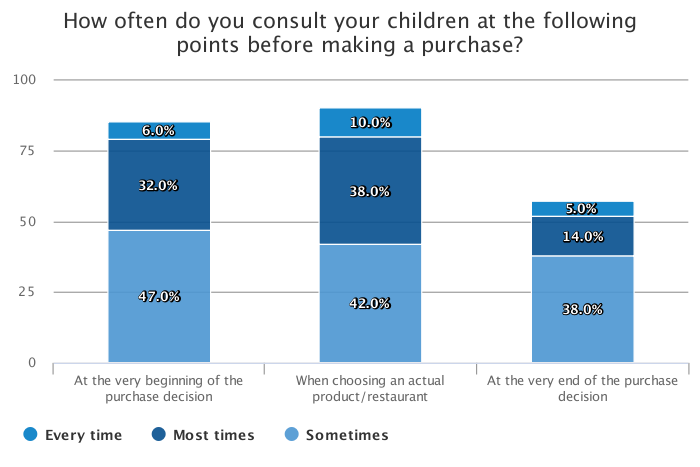 How often do you consult your children at the following points before making a purchase?

100
75
50
25
0

6.0%
32.0%
47.0%

10.0%
38.0%
42.0%

5.0%
14.0%
38.0%

At the very beginning of the purchase decision

When choosing an actual product/restaurant

At the very end of the purchase decision

Every time
Most times
Sometimes